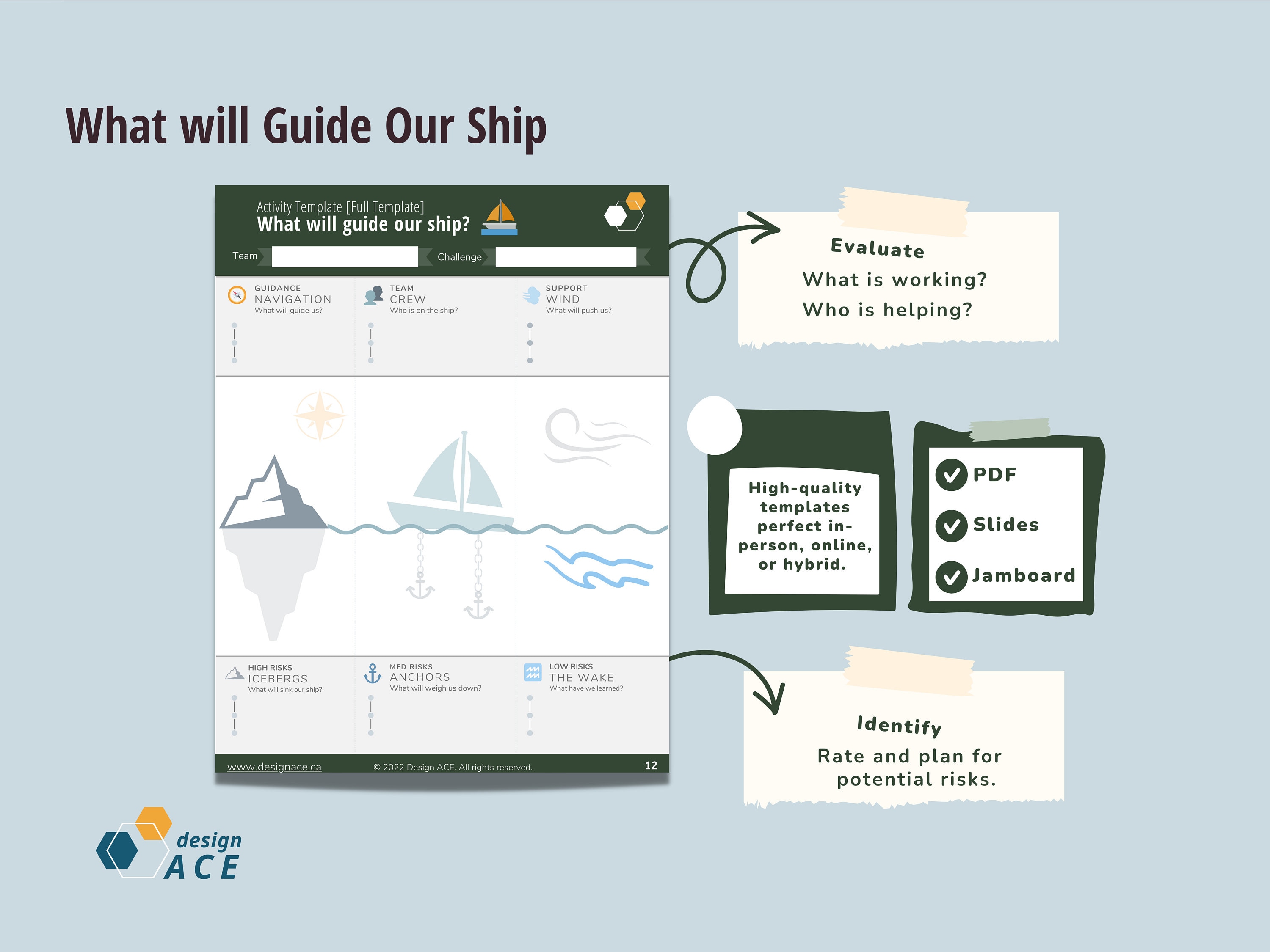 What will Guide Our Ship

Activity Template [Full Template]
What will guide our ship?

Team

Challenge

GUIDANCE
NAVIGATION
What will guide us?

TEAM
CREW
Who is on the ship?

SUPPORT
WIND
What will push us?

HIGH RISKS
ICEBERGS
What will sink our ship?

MED RISKS
ANCHORS
What will weigh us down?

LOW RISKS
THE WAKE
What have we learned?

www.designace.ca © 2022 Design ACE. All rights reserved. 12

Evaluate
What is working?
Who is helping?

High-quality templates perfect in-person, online, or hybrid.

PDF
Slides
Jamboard

Identify
Rate and plan for potential risks.

design
ACE